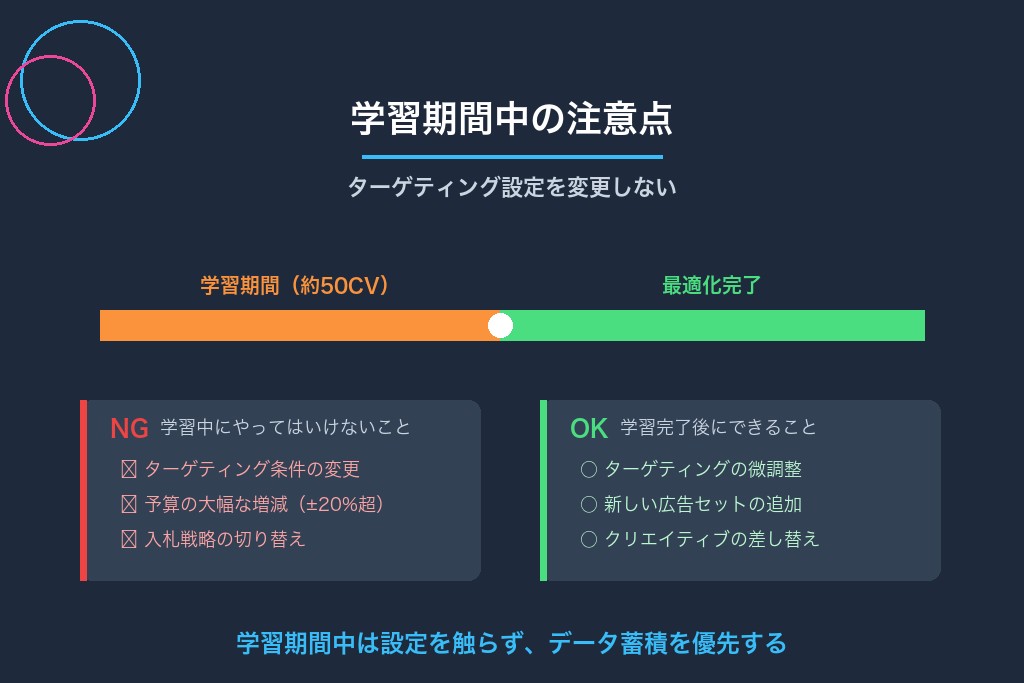 学習期間中の注意点

ターゲティング設定を変更しない

学習期間（約50CV）

最適化完了

NG 学習中にやってはいけないこと

☒ ターゲティング条件の変更

☒ 予算の大幅な増減（±20%超）

☒ 入札戦略の切り替え

OK 学習完了後にできること

○ ターゲティングの微調整

○ 新しい広告セットの追加

○ クリエイティブの差し替え

学習期間中は設定を触らず、データ蓄積を優先する